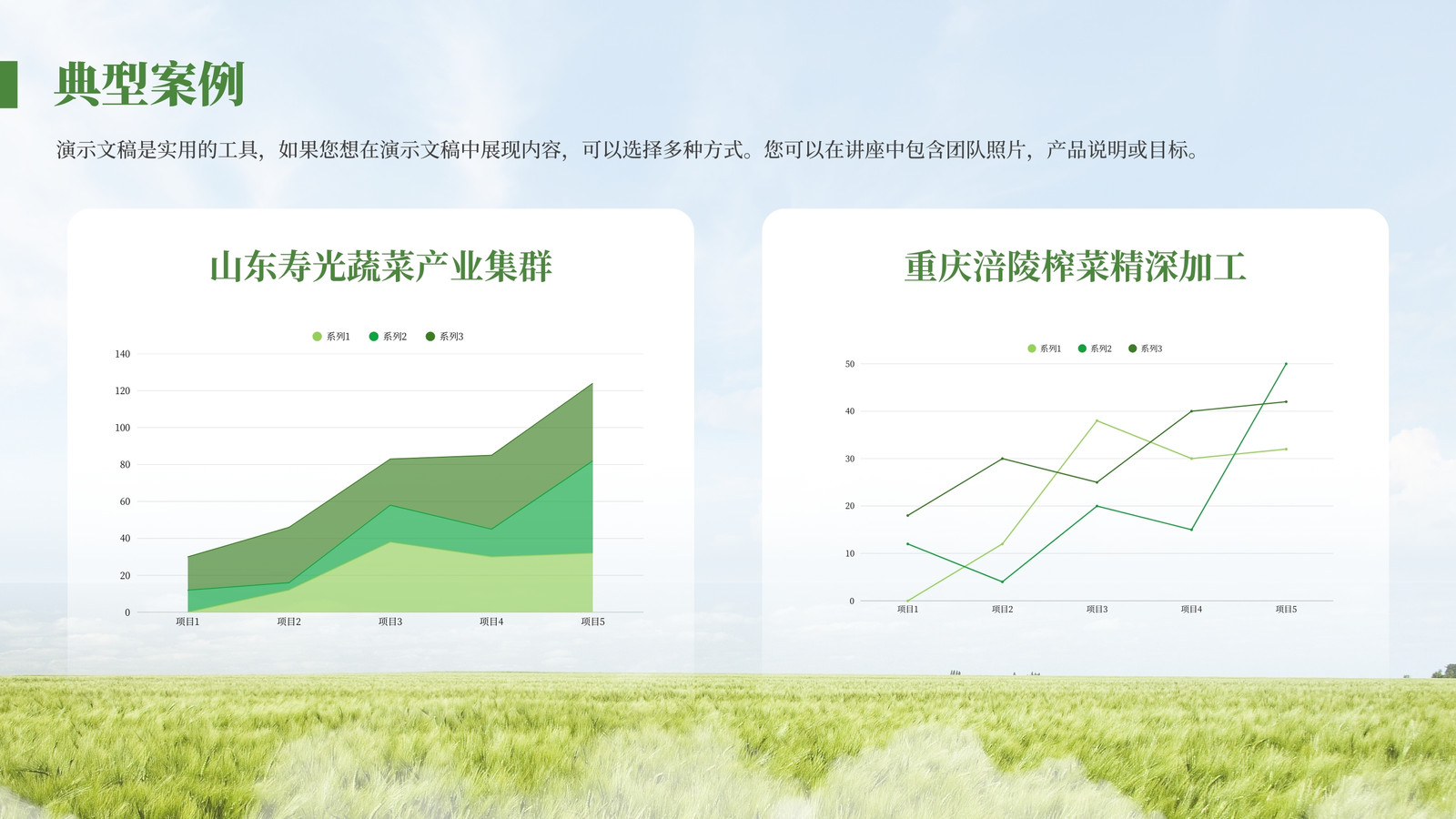 典型案例

演示文稿是实用的工具，如果您想在演示文稿中展现内容，可以选择多种方式。您可以在讲座中包含团队照片，产品说明或目标。

山东寿光蔬菜产业集群

系列1 系列2 系列3

140
120
100
80
60
40
20
0

项目1 项目2 项目3 项目4 项目5

重庆涪陵榨菜精深加工

系列1 系列2 系列3

50
40
30
20
10
0

项目1 项目2 项目3 项目4 项目5